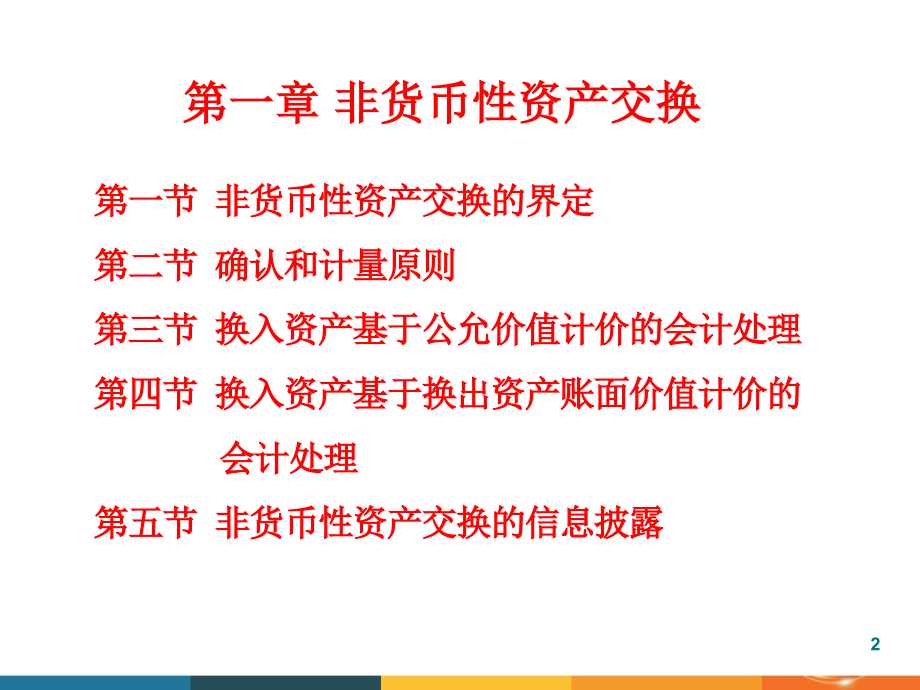 第一章 非货币性资产交换

第一节 非货币性资产交换的界定

第二节 确认和计量原则

第三节 换入资产基于公允价值计价的会计处理

第四节 换入资产基于换出资产账面价值计价的会计处理

第五节 非货币性资产交换的信息披露

2